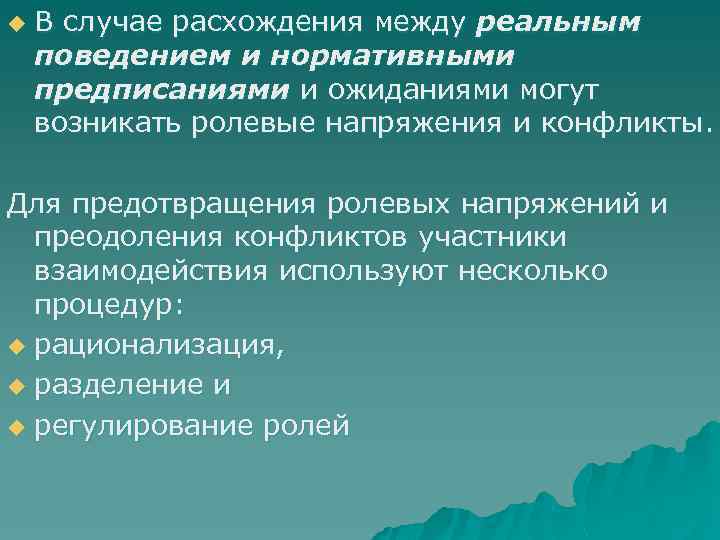 В случае расхождения между реальным поведением и нормативными предписаниями и ожиданиями могут возникать ролевые напряжения и конфликты.

Для предотвращения ролевых напряжений и преодоления конфликтов участники взаимодействия используют несколько процедур:

рационализация,

разделение и

регулирование ролей